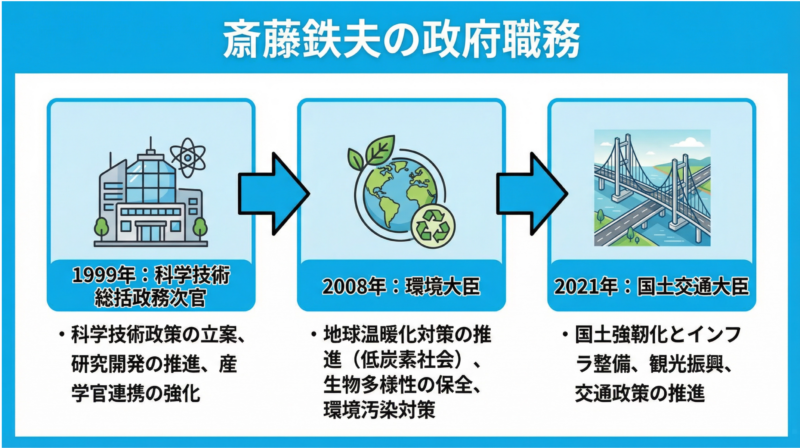 斎藤鉄夫の政府職務

1999年：科学技術総括政務次官

・科学技術政策の立案、研究開発の推進、産学官連携の強化

2008年：環境大臣

・地球温暖化対策の推進（低炭素社会）、生物多様性の保全、環境汚染対策

2021年：国土交通大臣

・国土強靭化とインフラ整備、観光振興、交通政策の推進